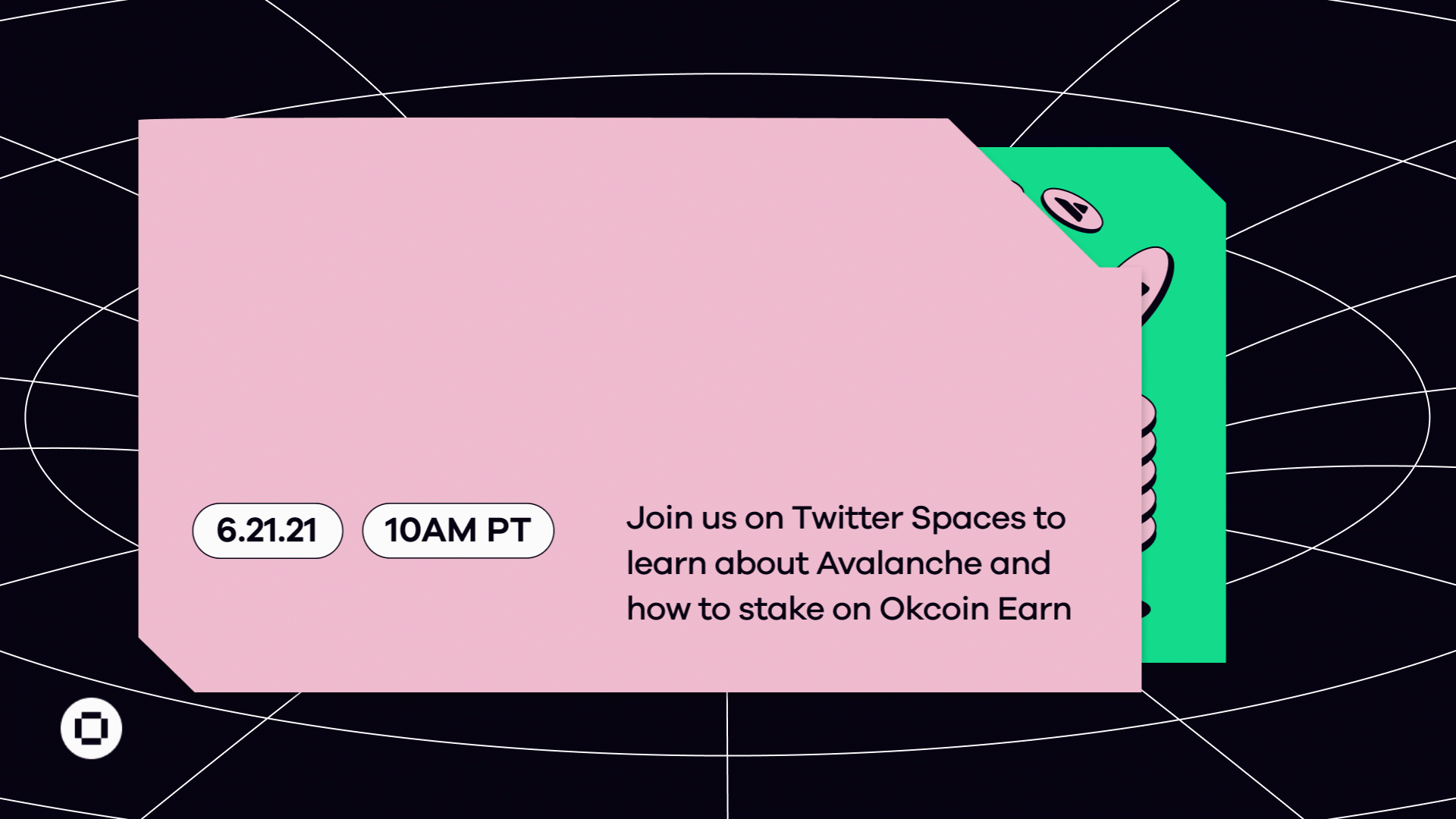 6.21.21

10AM PT

Join us on Twitter Spaces to learn about Avalanche and how to stake on Okcoin Earn